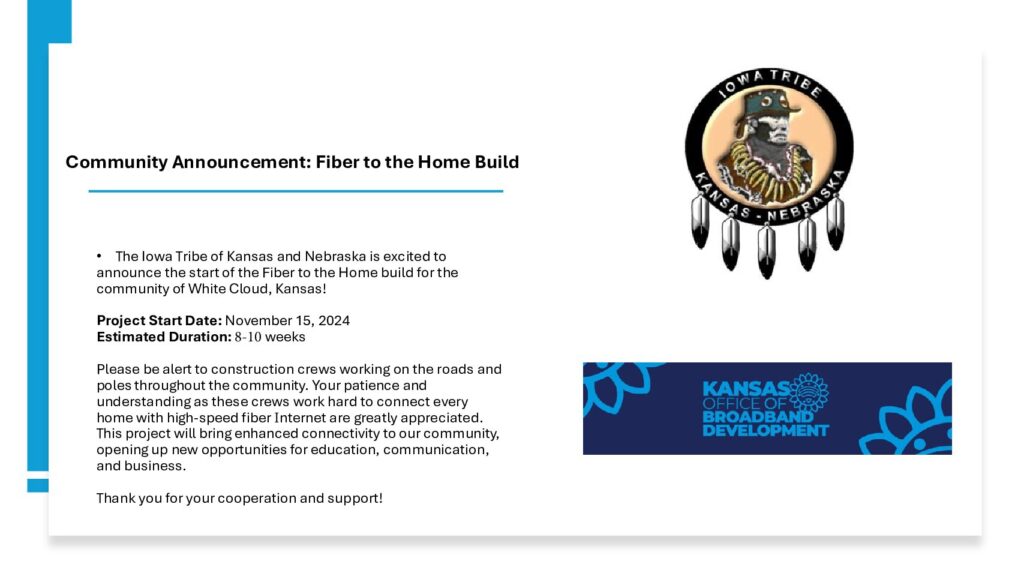 Community Announcement: Fiber to the Home Build

• The Iowa Tribe of Kansas and Nebraska is excited to announce the start of the Fiber to the Home build for the community of White Cloud, Kansas!

Project Start Date: November 15, 2024
Estimated Duration: 8-10 weeks

Please be alert to construction crews working on the roads and poles throughout the community. Your patience and understanding as these crews work hard to connect every home with high-speed fiber Internet are greatly appreciated. This project will bring enhanced connectivity to our community, opening up new opportunities for education, communication, and business.

Thank you for your cooperation and support!

IOWA TRIBE
KANSAS - NEBRASKA

KANSAS
OFFICE OF
BROADBAND
DEVELOPMENT